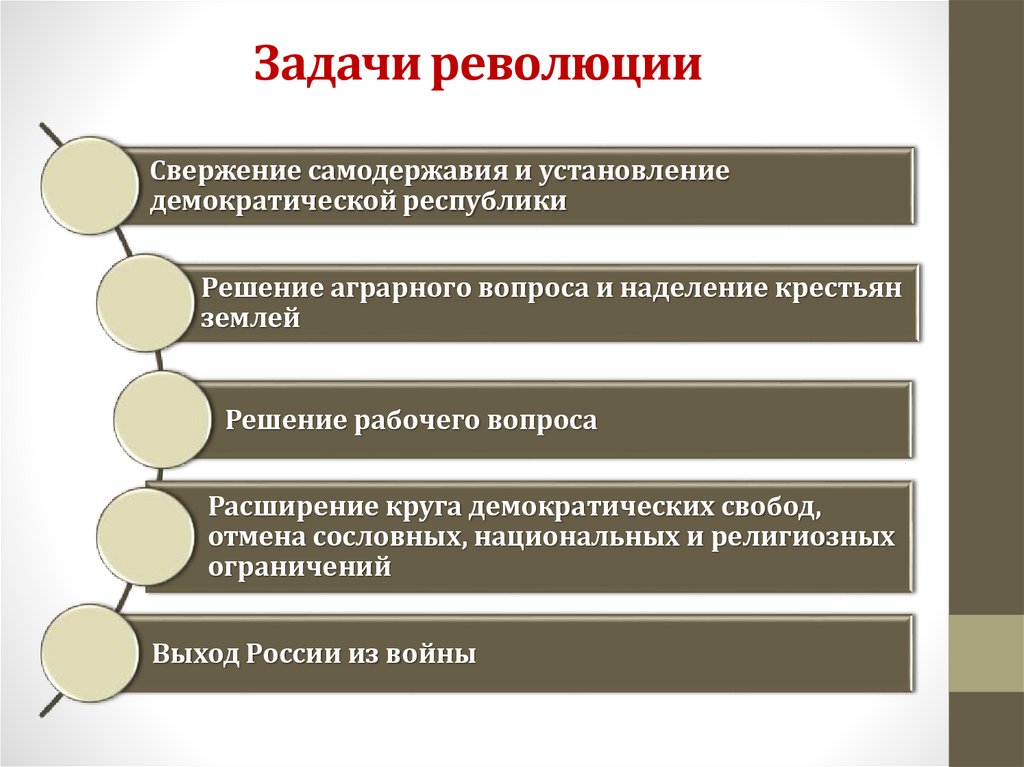 Задачи революции

Свержение самодержавия и установление демократической республики

Решение аграрного вопроса и наделение крестьян землей

Решение рабочего вопроса

Расширение круга демократических свобод, отмена сословных, национальных и религиозных ограничений

Выход России из войны